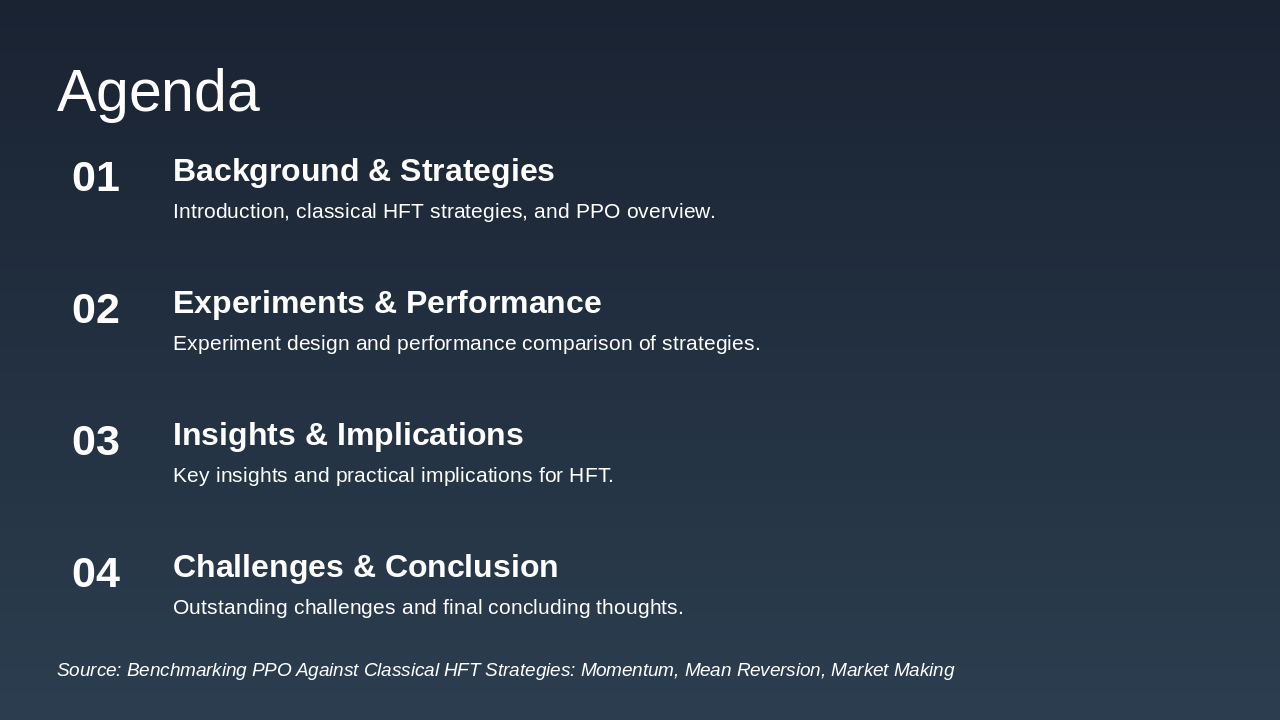 Agenda

01 Background & Strategies
Introduction, classical HFT strategies, and PPO overview.

02 Experiments & Performance
Experiment design and performance comparison of strategies.

03 Insights & Implications
Key insights and practical implications for HFT.

04 Challenges & Conclusion
Outstanding challenges and final concluding thoughts.

Source: Benchmarking PPO Against Classical HFT Strategies: Momentum, Mean Reversion, Market Making